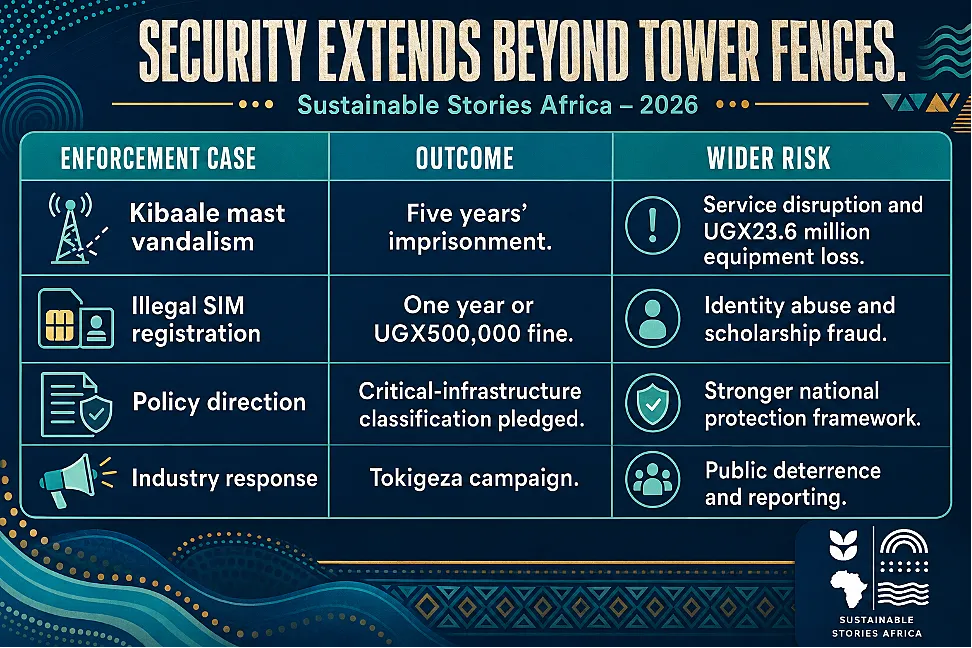 SECURITY EXTENDS BEYOND TOWER FENCES.

Sustainable Stories Africa – 2026

| ENFORCEMENT CASE | OUTCOME | WIDER RISK |
|---|---|---|
| Kibaale mast vandalism | Five years' imprisonment. | Service disruption and UGX23.6 million equipment loss. |
| Illegal SIM registration | One year or UGX500,000 fine. | Identity abuse and scholarship fraud. |
| Policy direction | Critical-infrastructure classification pledged. | Stronger national protection framework. |
| Industry response | Tokigeza campaign. | Public deterrence and reporting. |

SUSTAINABLE STORIES AFRICA